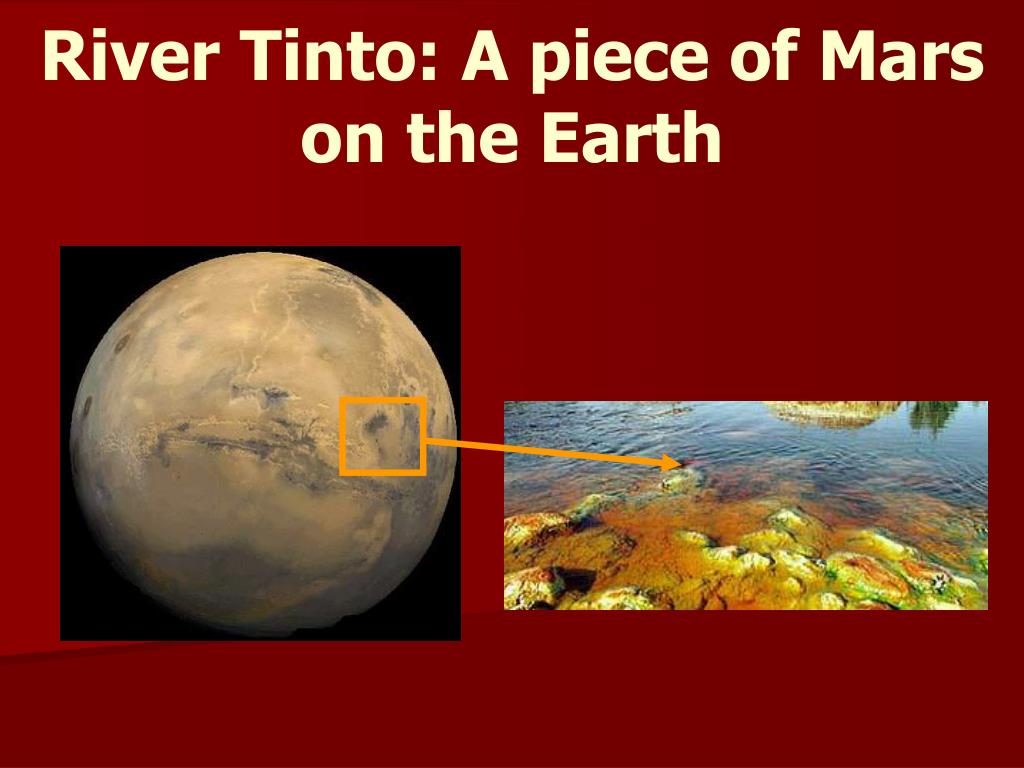 River Tinto: A piece of Mars on the Earth